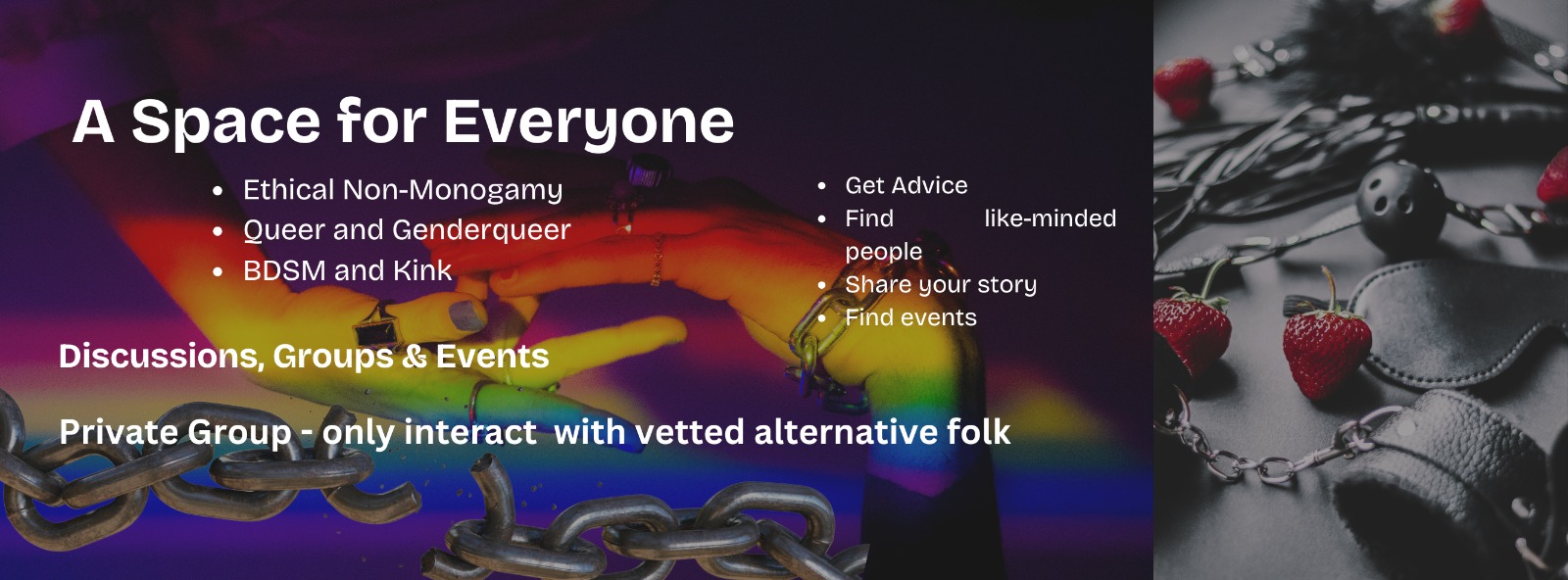 A Space for Everyone

- Ethical Non-Monogamy
- Queer and Genderqueer
- BDSM and Kink

- Get Advice
- Find like-minded people
- Share your story
- Find events

Discussions, Groups & Events

Private Group - only interact with vetted alternative folk